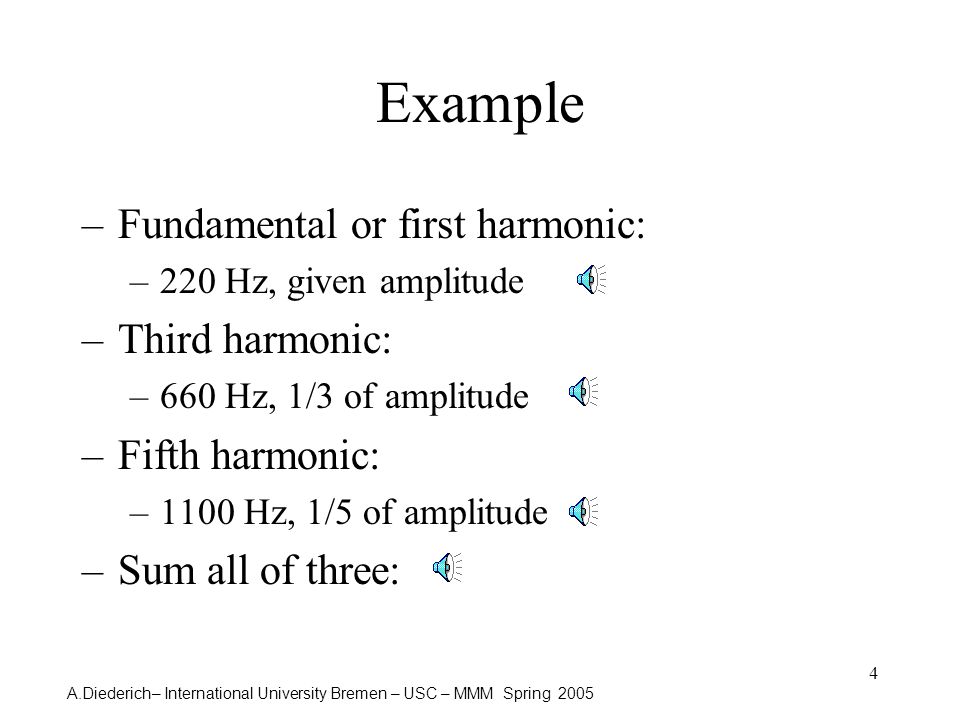 Example

– Fundamental or first harmonic:

– 220 Hz, given amplitude

– Third harmonic:

– 660 Hz, 1/3 of amplitude

– Fifth harmonic:

– 1100 Hz, 1/5 of amplitude

– Sum all of three:

4

A.Diederich– International University Bremen – USC – MMM Spring 2005